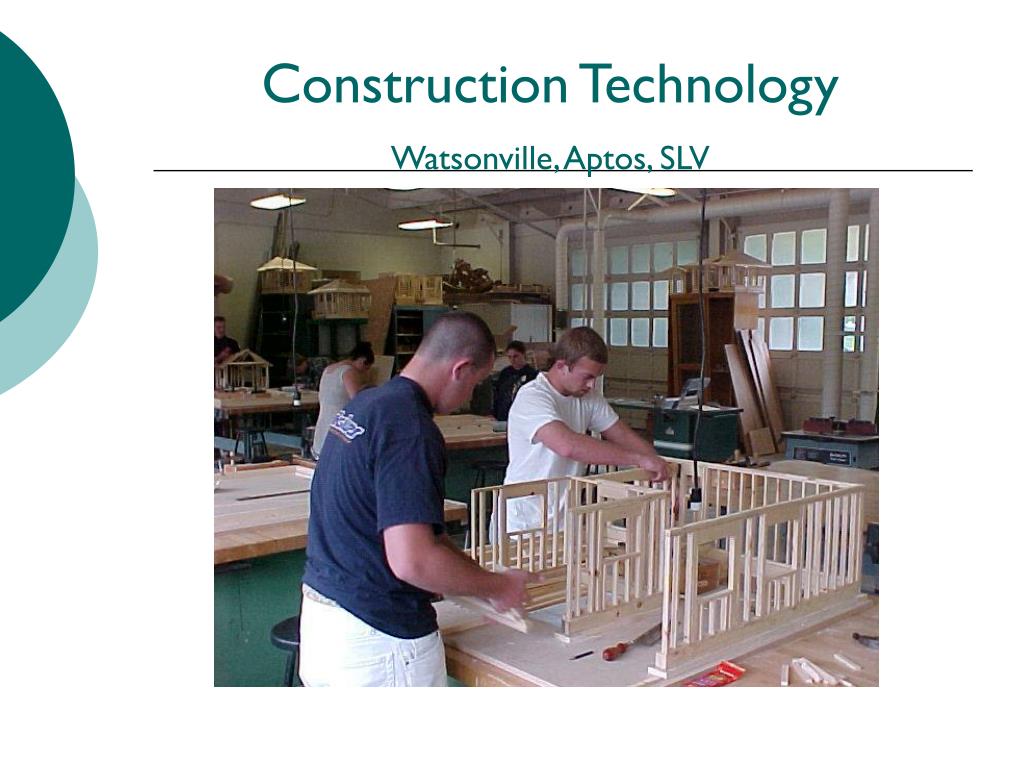 Construction Technology

Watsonville, Aptos, SLV